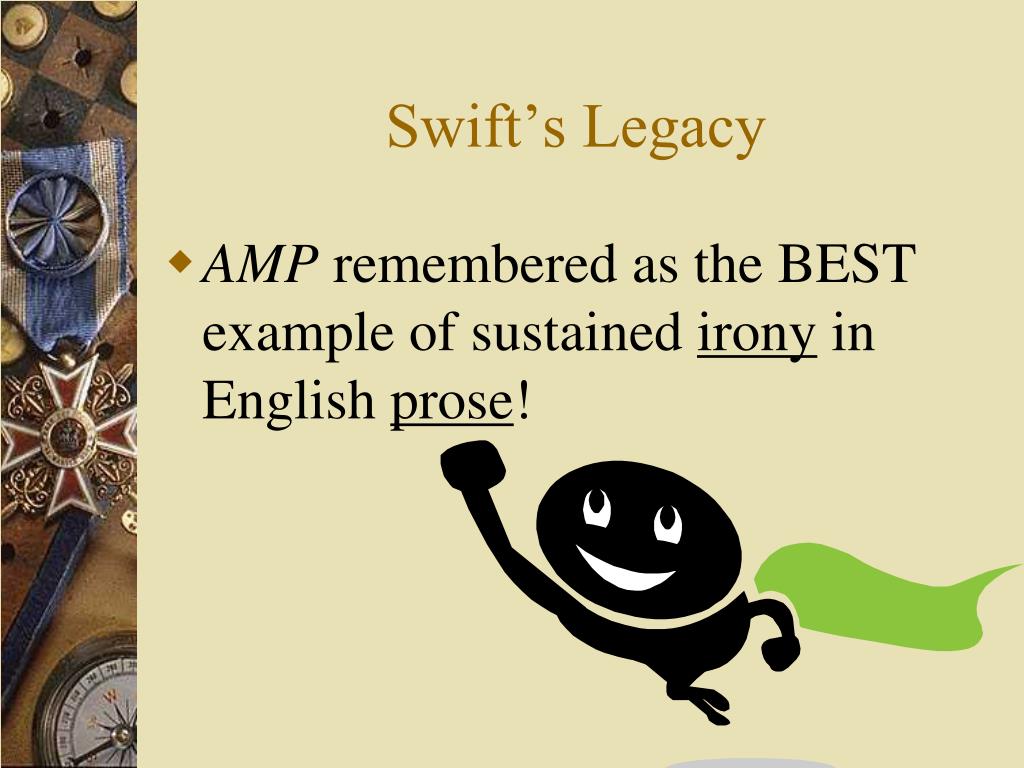 Swift’s Legacy

AMP remembered as the BEST example of sustained irony in English prose!